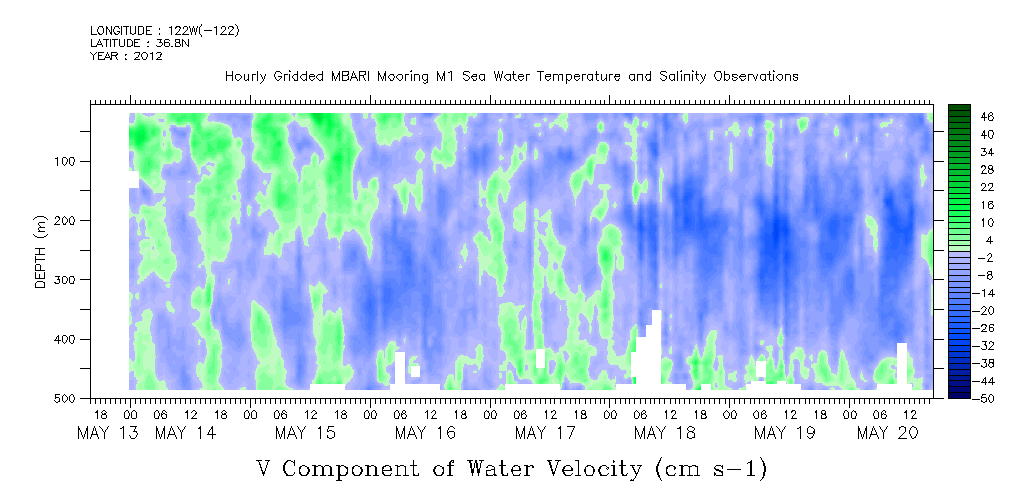 LONGITUDE : 122W(-122)
LATITUDE : 36.8N
YEAR : 2012

Hourly Gridded MBARI Mooring M1 Sea Water Temperature and Salinity Observations

DEPTH (m)

100
200
300
400
500

46
40
34
28
22
16
10
4
-2
-8
-14
-20
-26
-32
-38
-44
-50

18 00 06 12 18 00 06 12 18 00 06 12 18 00 06 12 18 00 06 12 18 00 06 12 18 00 06 12

MAY 13 MAY 14 MAY 15 MAY 16 MAY 17 MAY 18 MAY 19 MAY 20

V Component of Water Velocity (cm s-1)